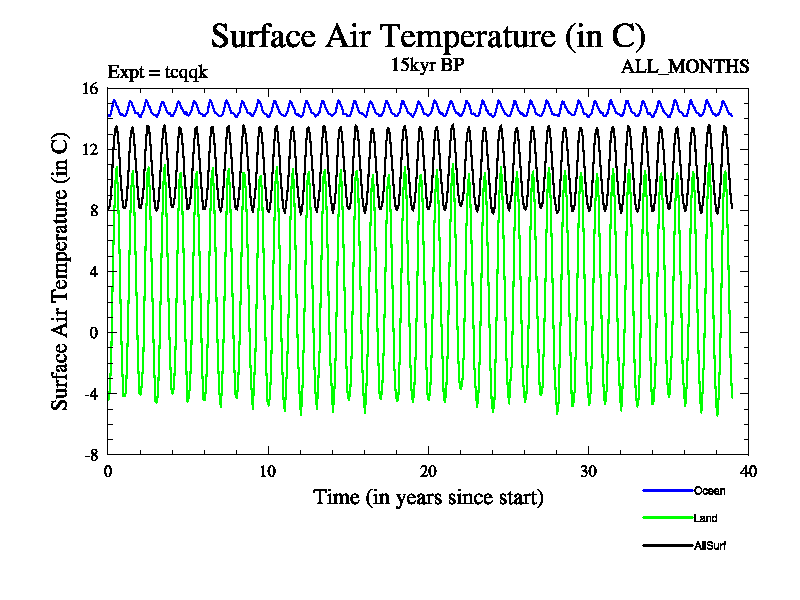 Surface Air Temperature (in C)

Expt = tcqqk

15kyr BP

ALL_MONTHS

Surface Air Temperature (in C)

16
12
8
4
0
-4
-8

0
10
20
30
40

Time (in years since start)

Ocean
Land
AllSurf